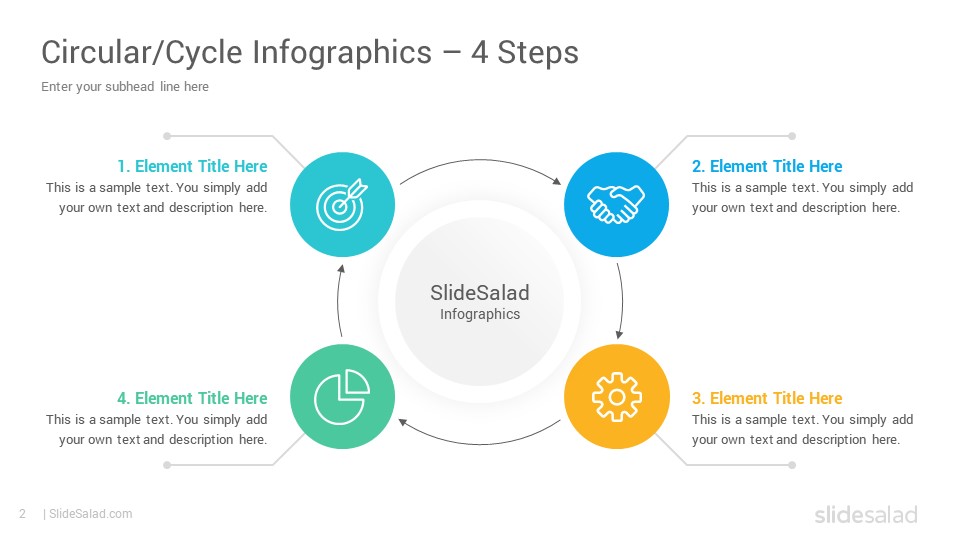 Circular/Cycle Infographics – 4 Steps

Enter your subhead line here

1. Element Title Here
This is a sample text. You simply add your own text and description here.

2. Element Title Here
This is a sample text. You simply add your own text and description here.

SlideSalad
Infographics

4. Element Title Here
This is a sample text. You simply add your own text and description here.

3. Element Title Here
This is a sample text. You simply add your own text and description here.

2 | SlideSalad.com

slidesalad